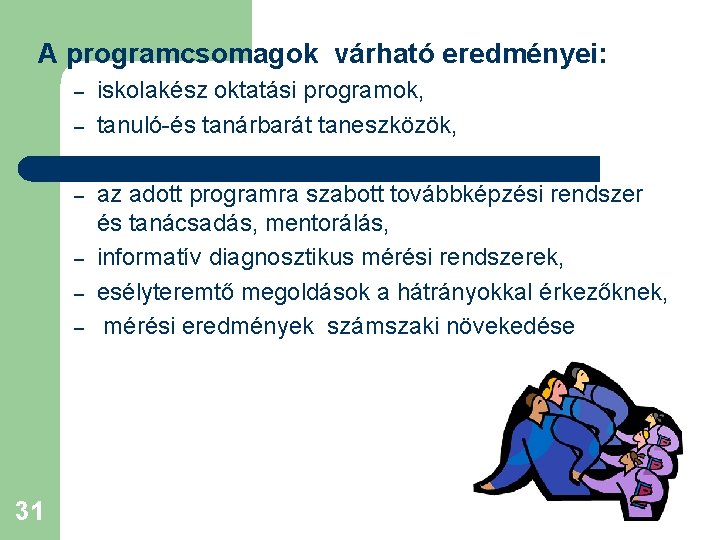 A programcsomagok várható eredményei:

– iskolakész oktatási programok,
– tanuló-és tanárbarát taneszközök,
– az adott programra szabott továbbképzési rendszer és tanácsadás, mentorálás,
– informatív diagnosztikus mérési rendszerek,
– esélyteremtő megoldások a hátrányokkal érkezőknek,
– mérési eredmények számszaki növekedése

31